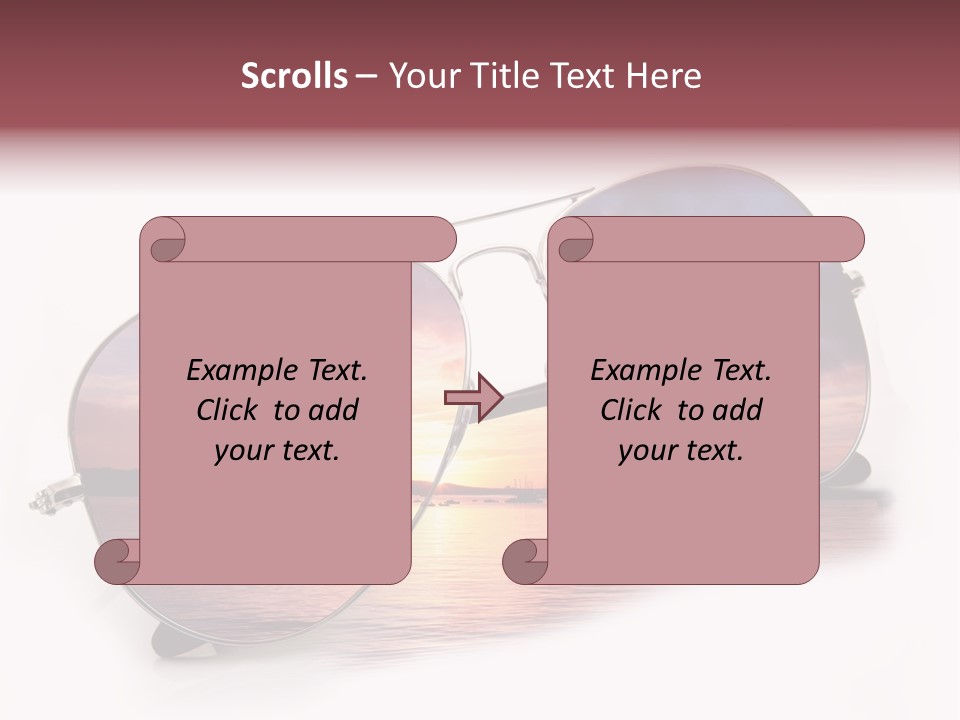 Scrolls – Your Title Text Here

Example Text. Click to add your text.

Example Text. Click to add your text.